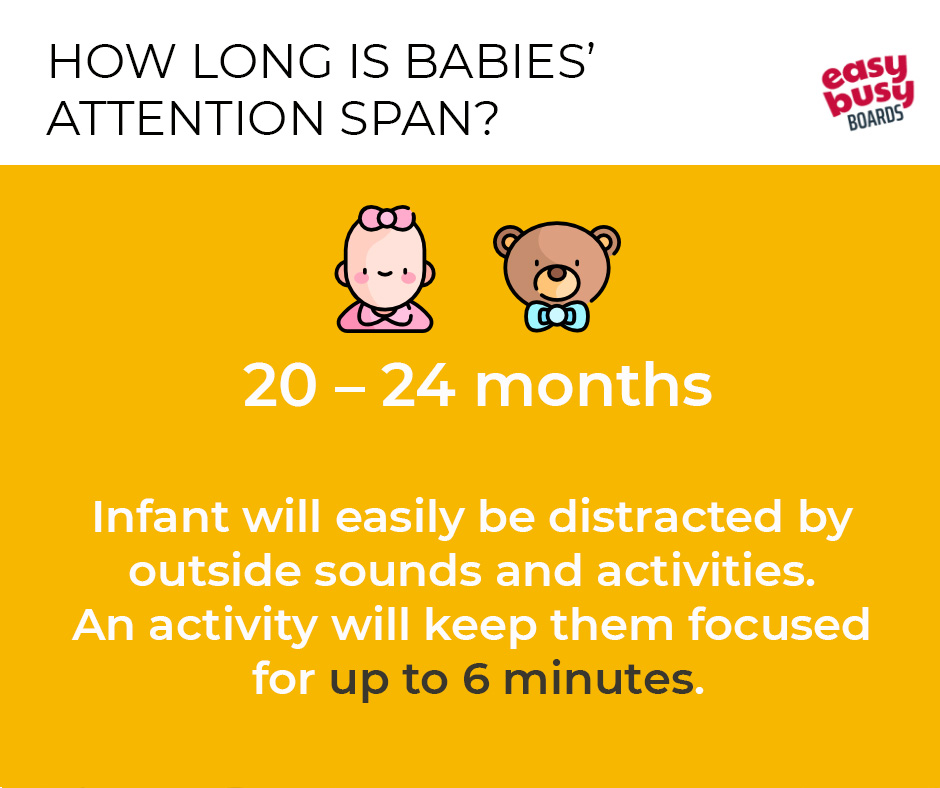 HOW LONG IS BABIES' ATTENTION SPAN?

easy busy BOARDS

20 – 24 months

Infant will easily be distracted by outside sounds and activities. An activity will keep them focused for up to 6 minutes.